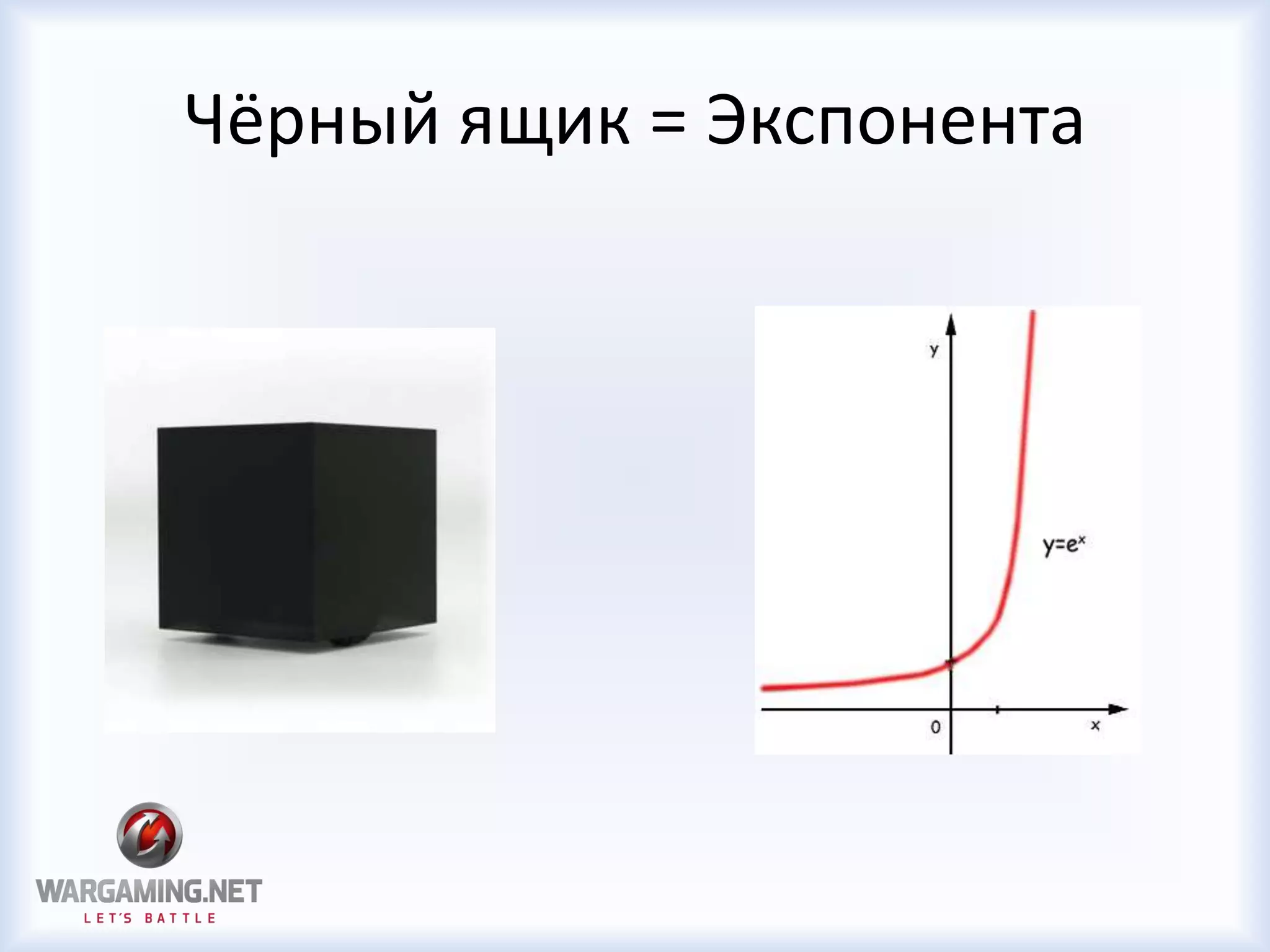 Чёрный ящик = Экспонента

y

$y=e^x$

0

x

WARGAMING.NET
LET'S BATTLE